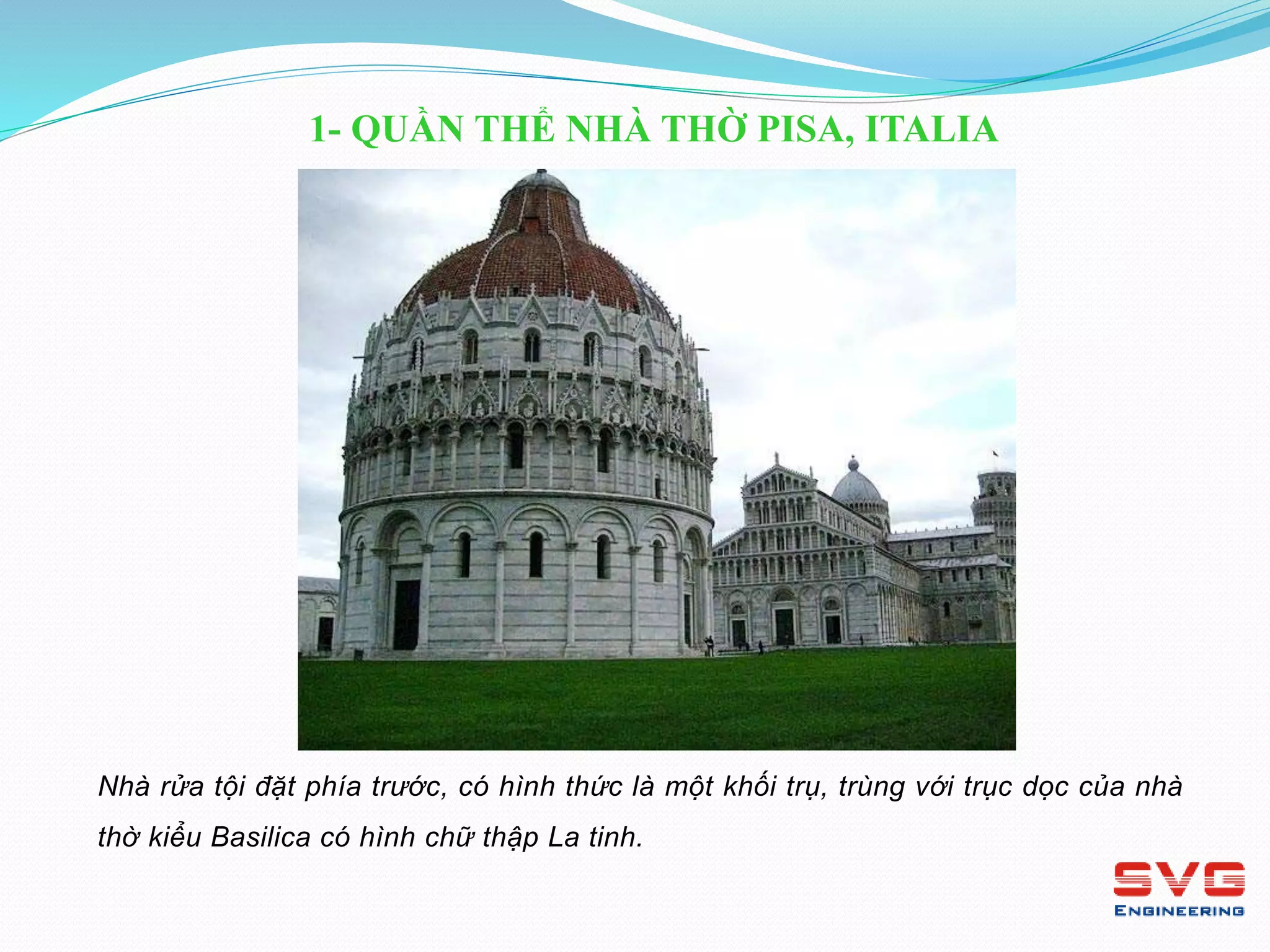 1- QUẦN THỂ NHÀ THỜ PISA, ITALIA

Nhà rửa tội đặt phía trước, có hình thức là một khối trụ, trùng với trục dọc của nhà thờ kiểu Basilica có hình chữ thập La tinh.

SVG
ENGINEERING